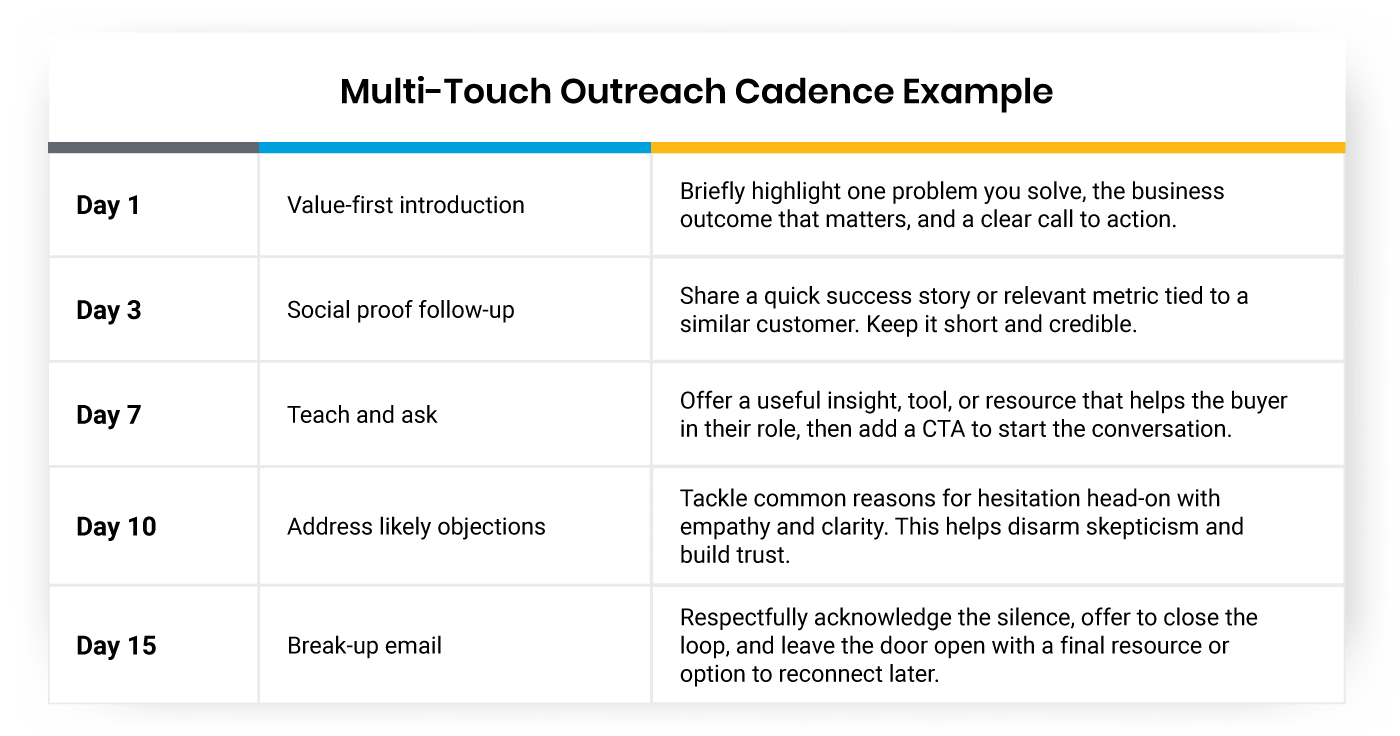 Multi-Touch Outreach Cadence Example

| | | |
|---|---|---|
| Day 1 | Value-first introduction | Briefly highlight one problem you solve, the business outcome that matters, and a clear call to action. |
| Day 3 | Social proof follow-up | Share a quick success story or relevant metric tied to a similar customer. Keep it short and credible. |
| Day 7 | Teach and ask | Offer a useful insight, tool, or resource that helps the buyer in their role, then add a CTA to start the conversation. |
| Day 10 | Address likely objections | Tackle common reasons for hesitation head-on with empathy and clarity. This helps disarm skepticism and build trust. |
| Day 15 | Break-up email | Respectfully acknowledge the silence, offer to close the loop, and leave the door open with a final resource or option to reconnect later. |